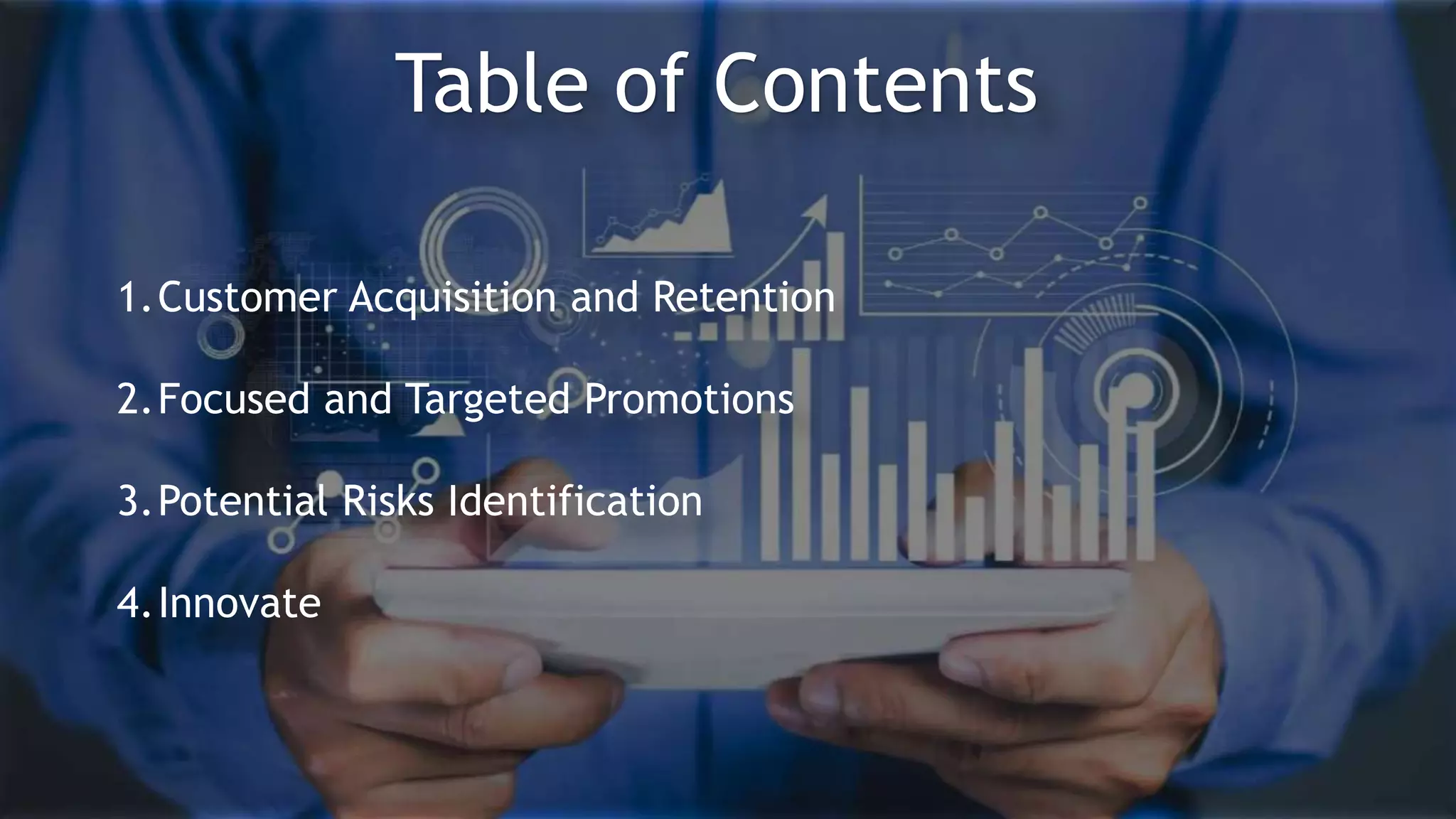 Table of Contents

1. Customer Acquisition and Retention

2. Focused and Targeted Promotions

3. Potential Risks Identification

4. Innovate